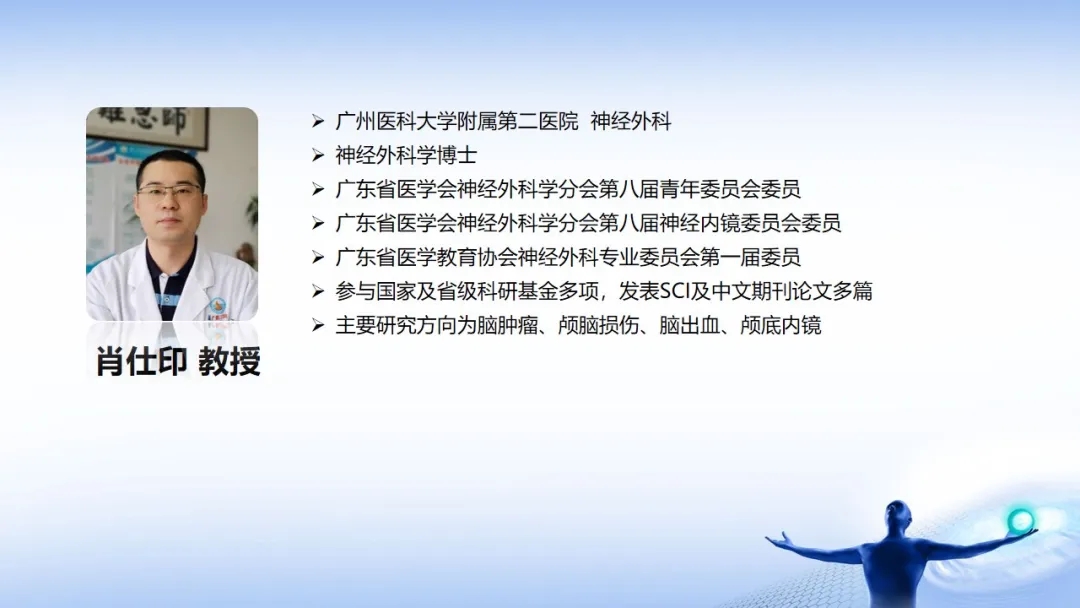 肖仕印 教授

➢ 广州医科大学附属第二医院 神经外科
➢ 神经外科学博士
➢ 广东省医学会神经外科学分会第八届青年委员会委员
➢ 广东省医学会神经外科学分会第八届神经内镜委员会委员
➢ 广东省医学教育协会神经外科专业委员会第一届委员
➢ 参与国家及省级科研基金多项，发表SCI及中文期刊论文多篇
➢ 主要研究方向为脑肿瘤、颅脑损伤、脑出血、颅底内镜